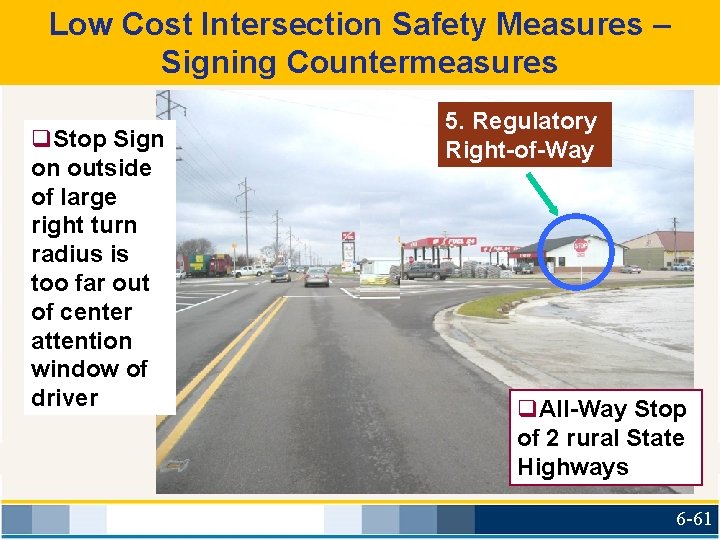 Low Cost Intersection Safety Measures – Signing Countermeasures

❑Stop Sign on outside of large right turn radius is too far out of center attention window of driver

5. Regulatory Right-of-Way

STOP

❑All-Way Stop of 2 rural State Highways

6-61